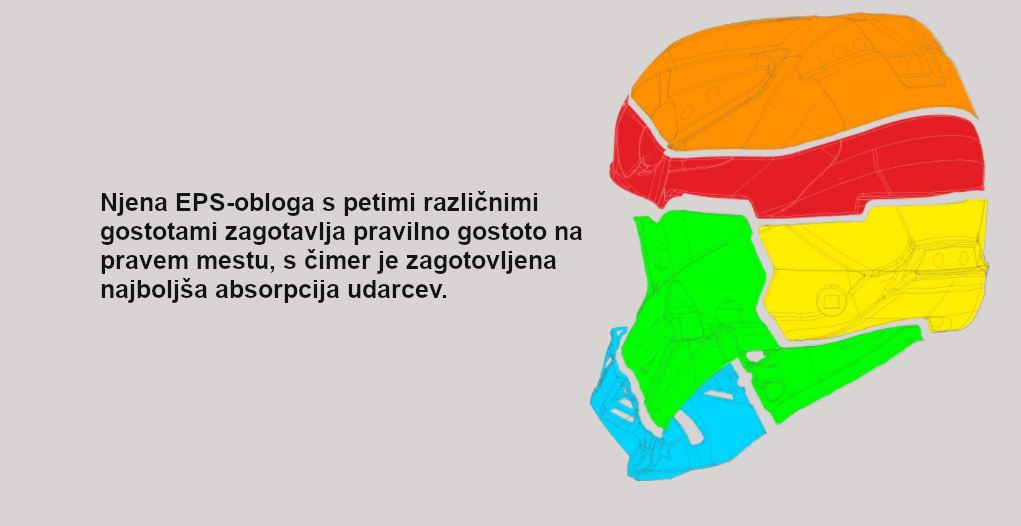 Njena EPS-obloga s petimi različnimi gostotami zagotavlja pravilno gostoto na pravem mestu, s čimer je zagotovljena najboljša absorpcija udarcev.